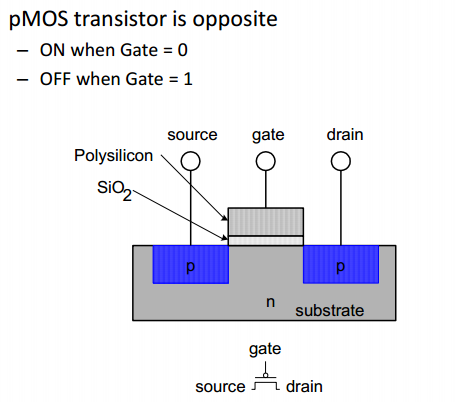 pMOS transistor is opposite
– ON when Gate = 0
– OFF when Gate = 1

source
gate
drain
Polysilicon
$SiO_2$
p
p
n
substrate

gate
source
drain